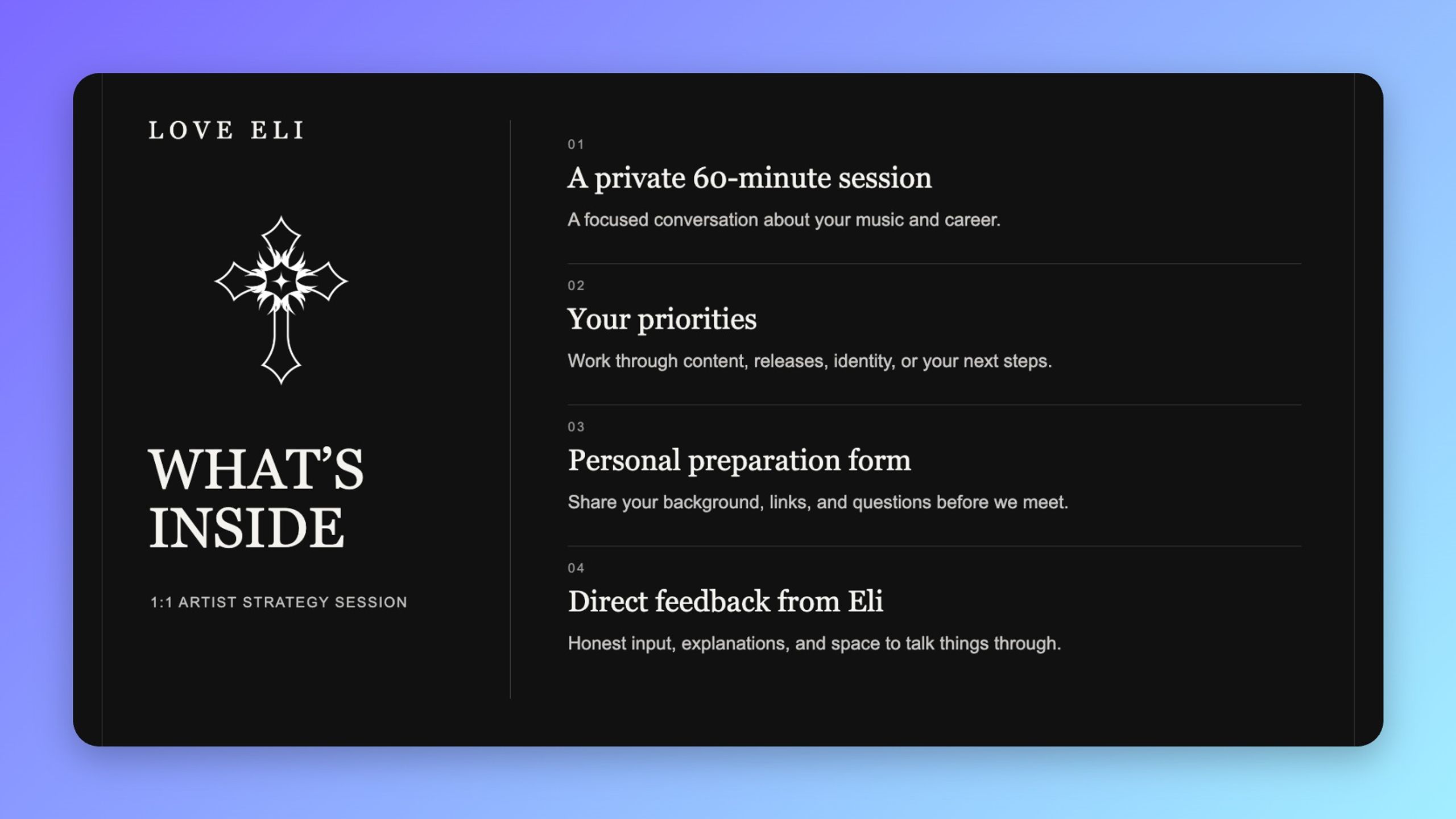 LOVE ELI

WHAT'S INSIDE

1:1 ARTIST STRATEGY SESSION

01

A private 60-minute session

A focused conversation about your music and career.

02

Your priorities

Work through content, releases, identity, or your next steps.

03

Personal preparation form

Share your background, links, and questions before we meet.

04

Direct feedback from Eli

Honest input, explanations, and space to talk things through.